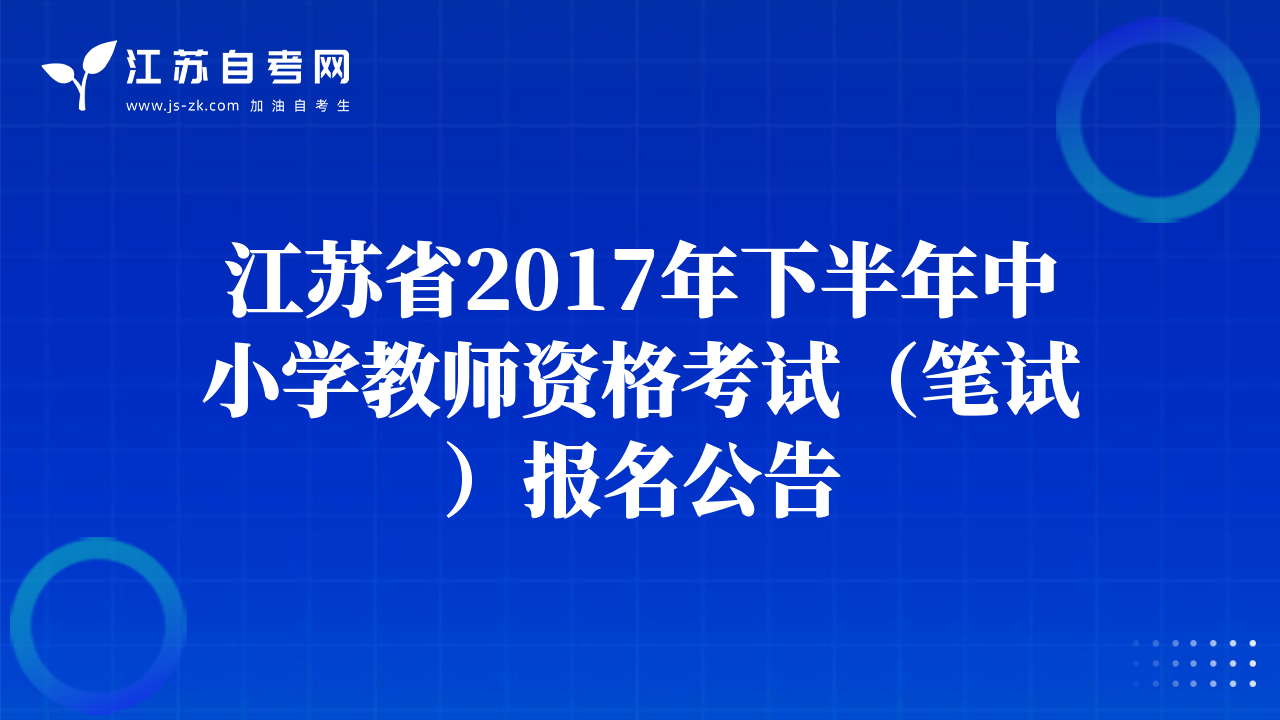 江苏自考网
www.js-zk.com 加油自考生

江苏省2017年下半年中小学教师资格考试（笔试）报名公告